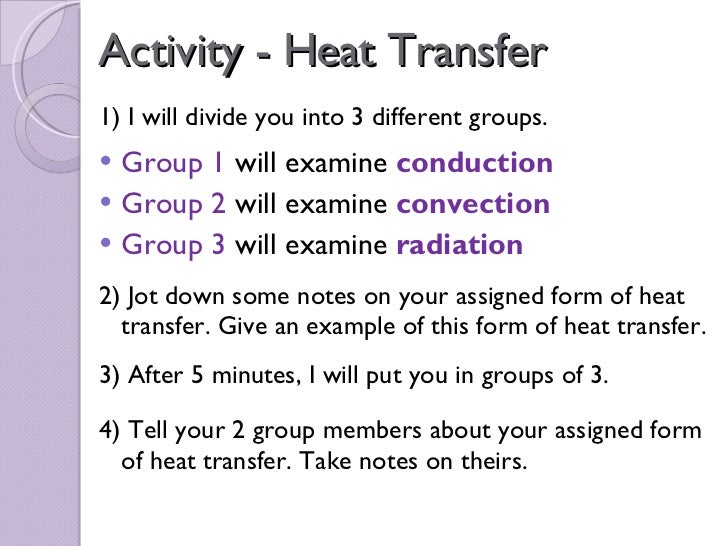 Activity - Heat Transfer

1) I will divide you into 3 different groups.

• Group 1 will examine conduction
• Group 2 will examine convection
• Group 3 will examine radiation

2) Jot down some notes on your assigned form of heat transfer. Give an example of this form of heat transfer.

3) After 5 minutes, I will put you in groups of 3.

4) Tell your 2 group members about your assigned form of heat transfer. Take notes on theirs.